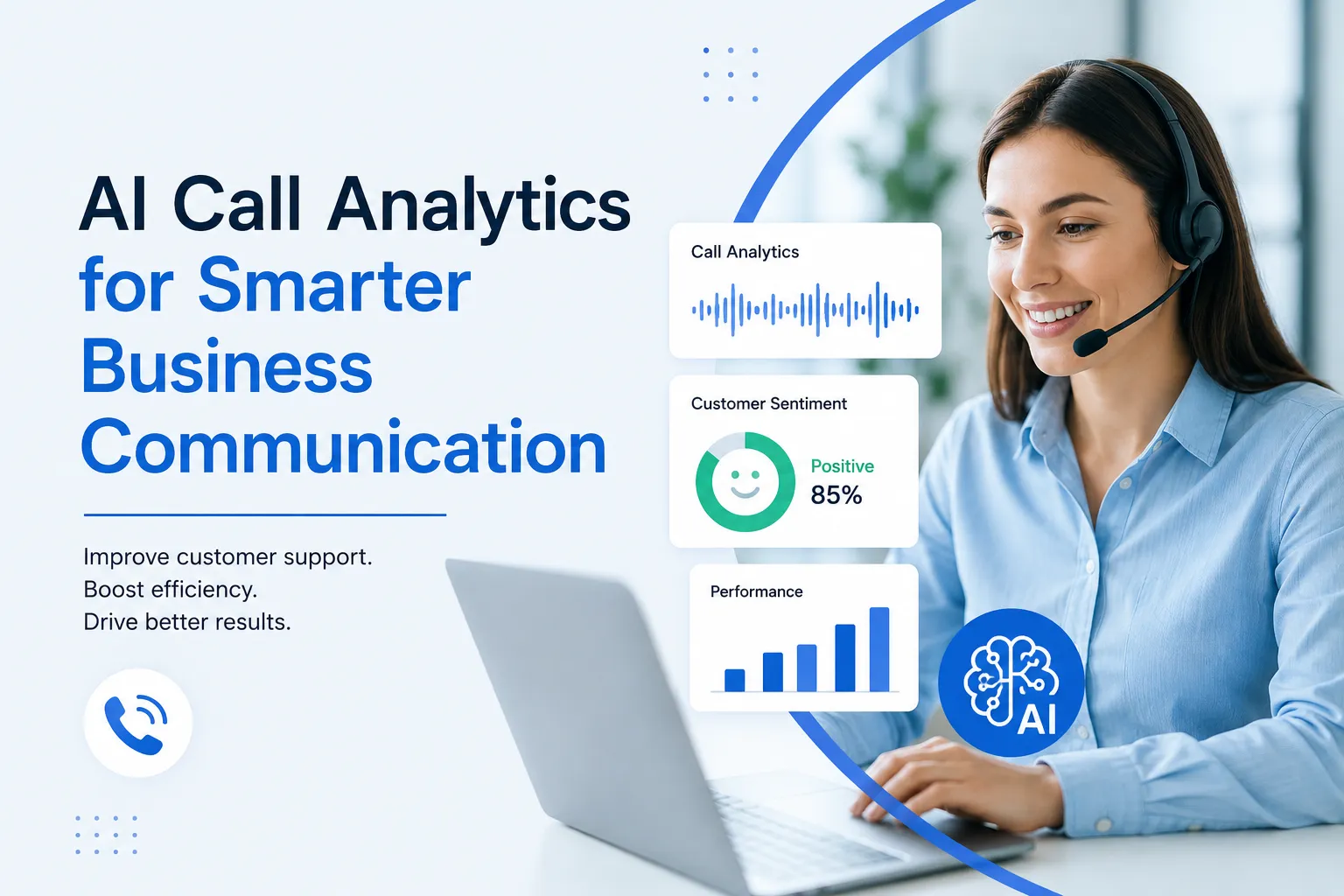 AI Call Analytics for Smarter Business Communication

Improve customer support.
Boost efficiency.
Drive better results.

Call Analytics

Customer Sentiment

Positive
85%

Performance

AI